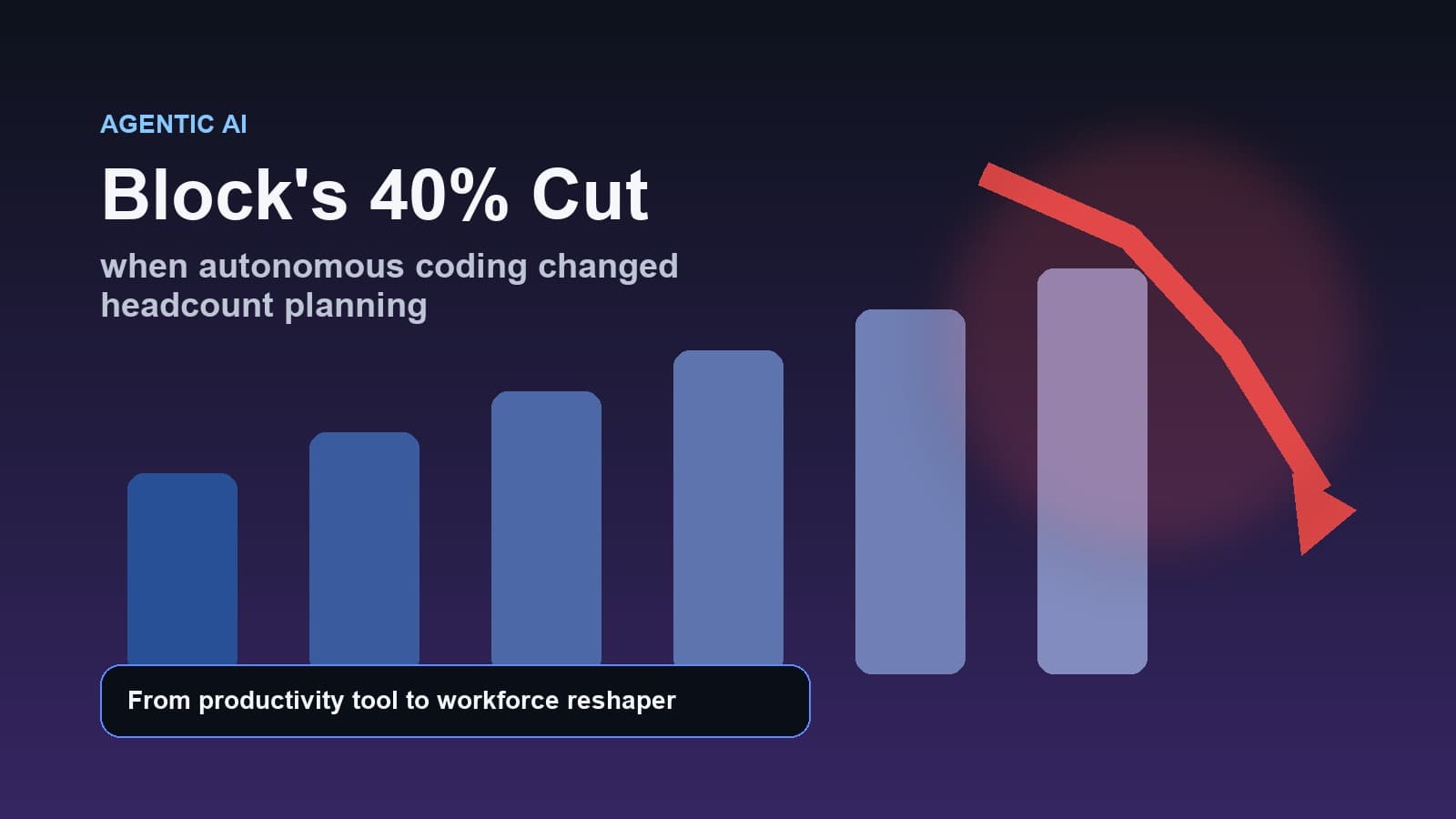 AGENTIC AI

Block's 40% Cut

when autonomous coding changed headcount planning

From productivity tool to workforce reshaper